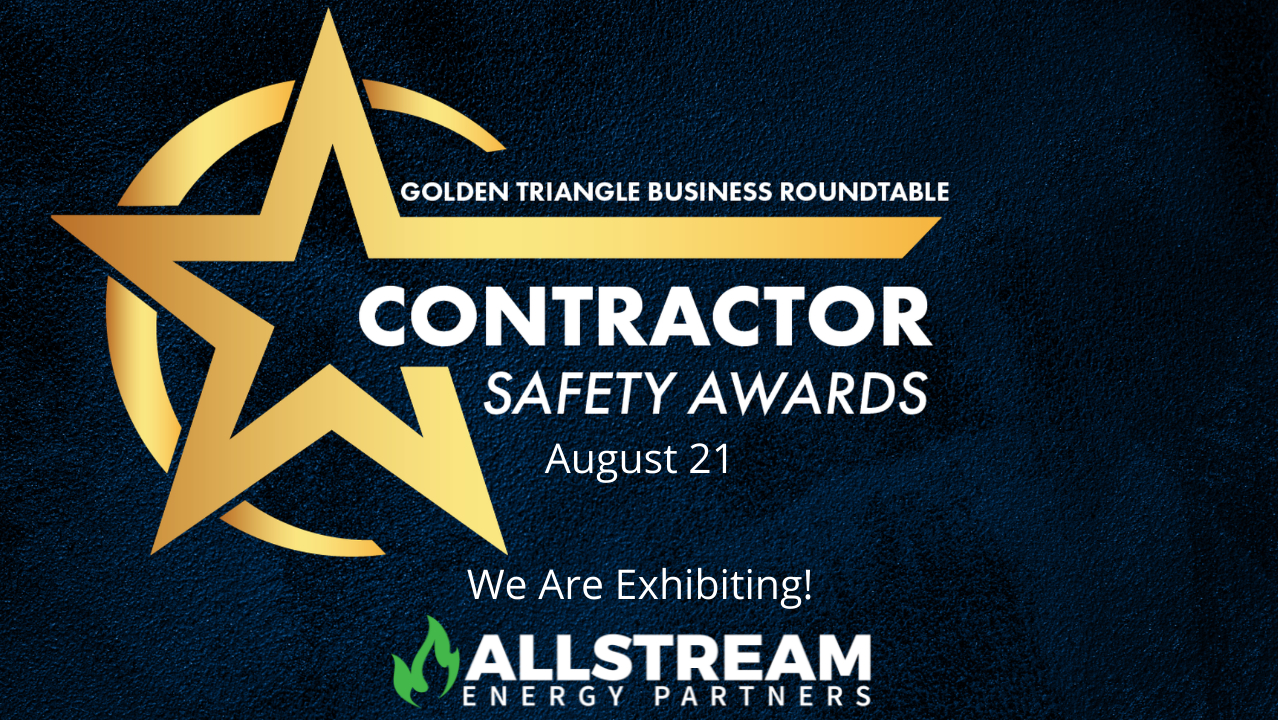 GOLDEN TRIANGLE BUSINESS ROUNDTABLE

CONTRACTOR

SAFETY AWARDS

August 21

We Are Exhibiting!

ALLSTREAM

ENERGY PARTNERS